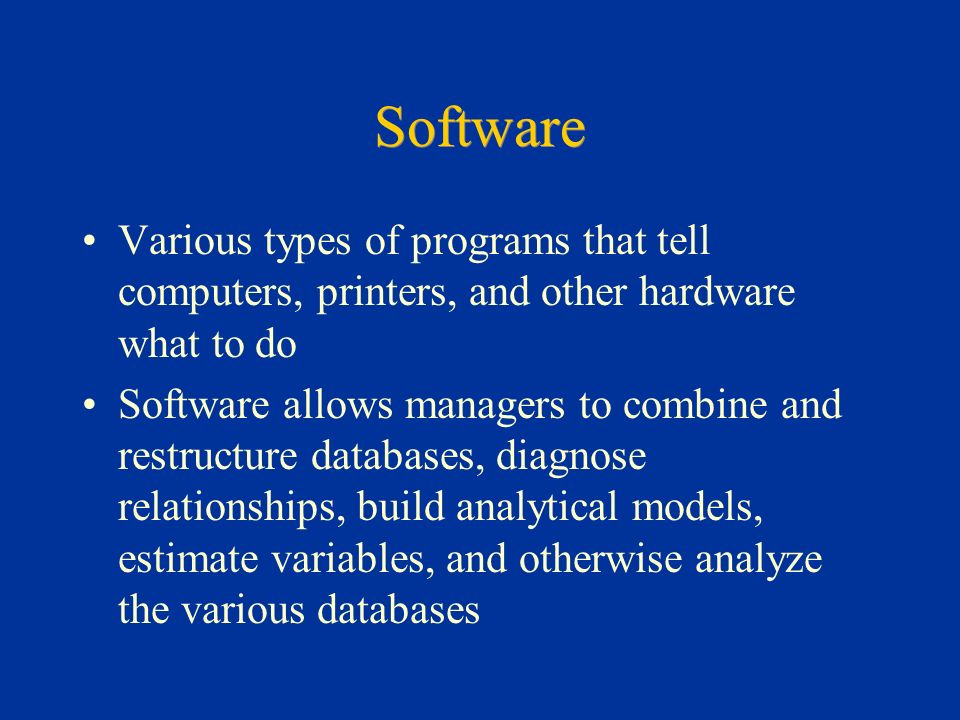 Software

• Various types of programs that tell computers, printers, and other hardware what to do

• Software allows managers to combine and restructure databases, diagnose relationships, build analytical models, estimate variables, and otherwise analyze the various databases